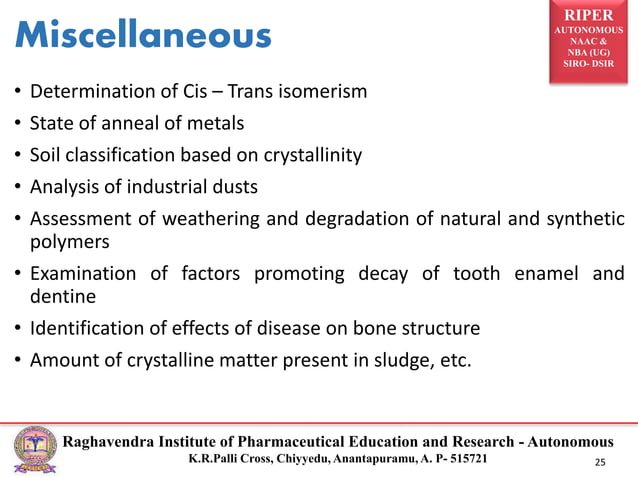 Miscellaneous

RIPER
AUTONOMOUS
NAAC &
NBA (UG)
SIRO- DSIR

• Determination of Cis – Trans isomerism
• State of anneal of metals
• Soil classification based on crystallinity
• Analysis of industrial dusts
• Assessment of weathering and degradation of natural and synthetic polymers
• Examination of factors promoting decay of tooth enamel and dentine
• Identification of effects of disease on bone structure
• Amount of crystalline matter present in sludge, etc.

Raghavendra Institute of Pharmaceutical Education and Research - Autonomous
K.R.Palli Cross, Chiyyedu, Anantapuramu, A. P- 515721
25